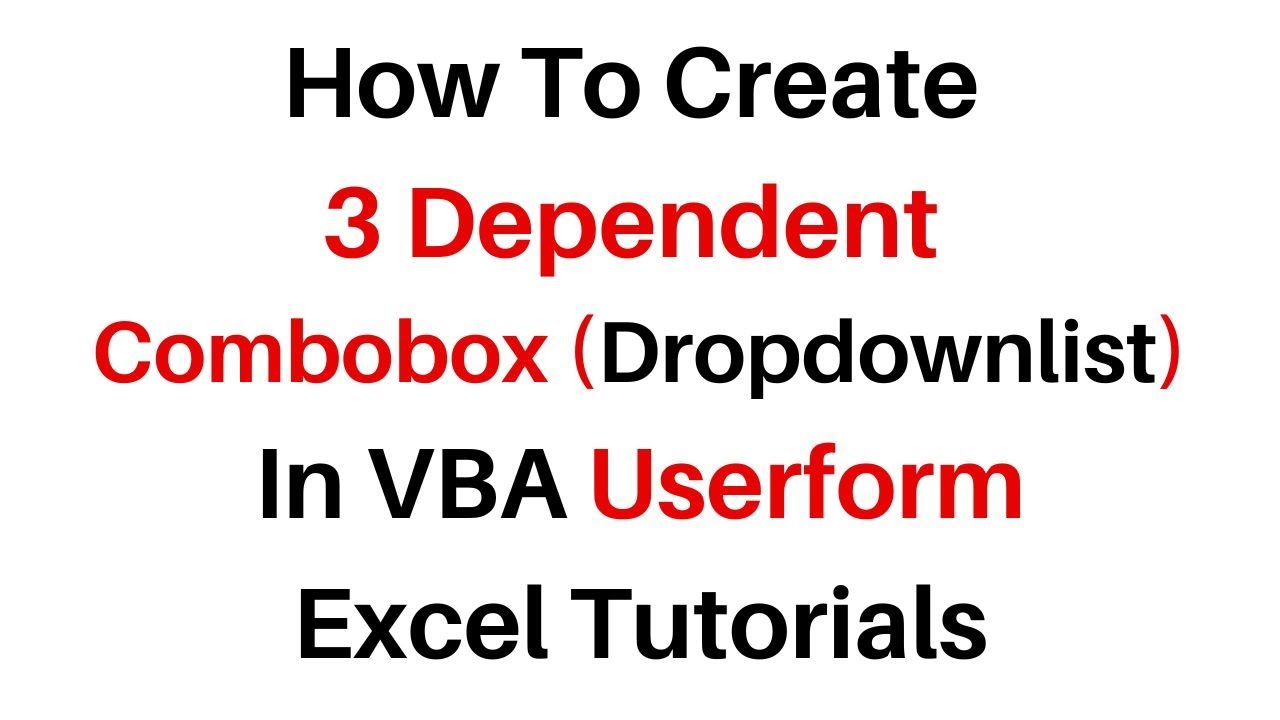 How To Create
3 Dependent
Combobox (Dropdownlist)
In VBA Userform
Excel Tutorials